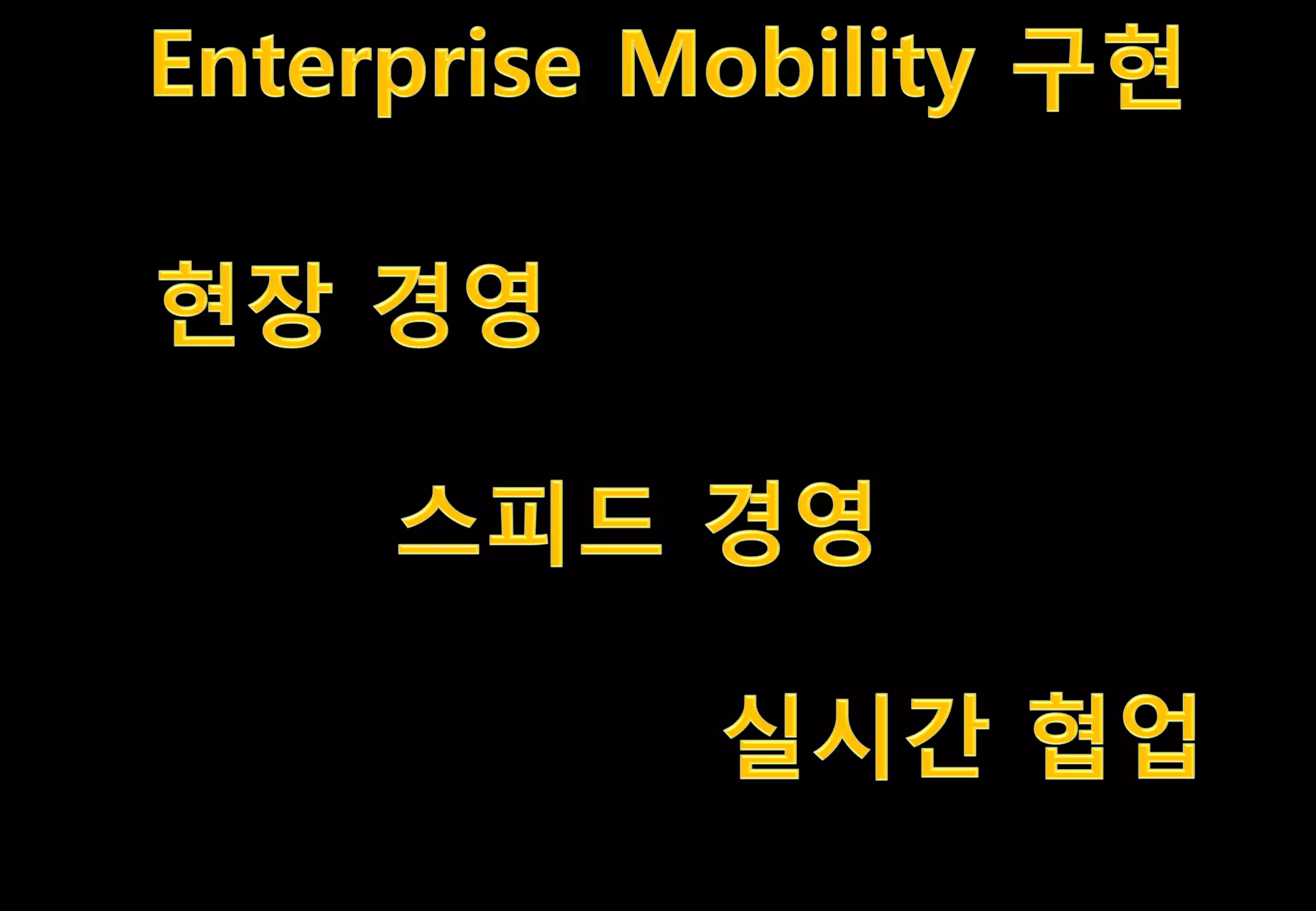 Enterprise Mobility 구현

현장 경영

스피드 경영

실시간 협업